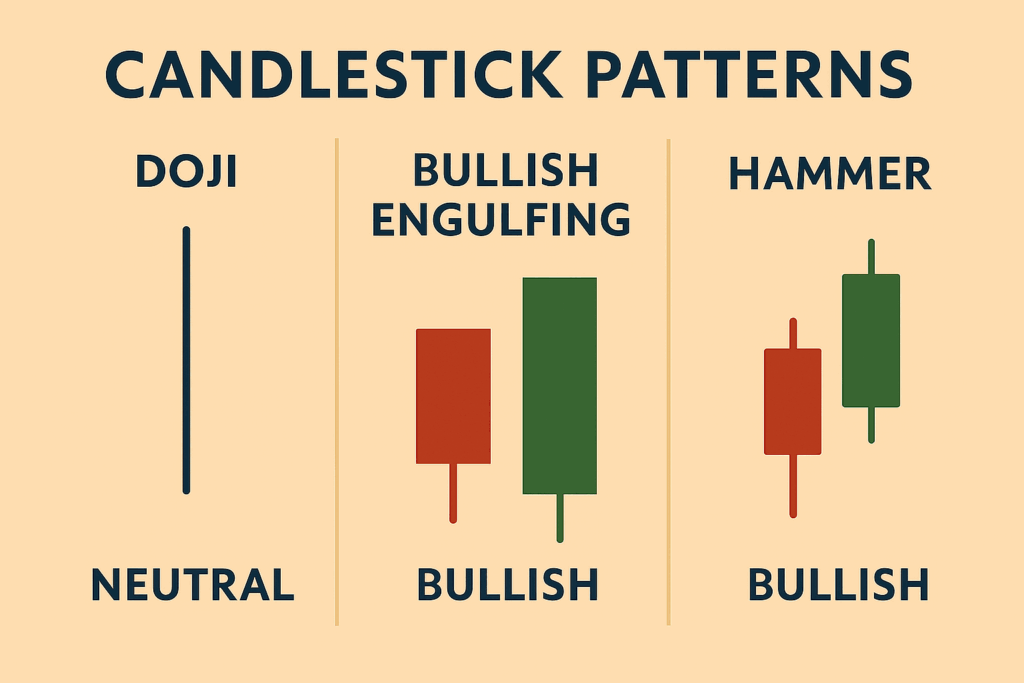 CANDLESTICK PATTERNS

DOJI

NEUTRAL

BULLISH ENGULFING

BULLISH

HAMMER

BULLISH